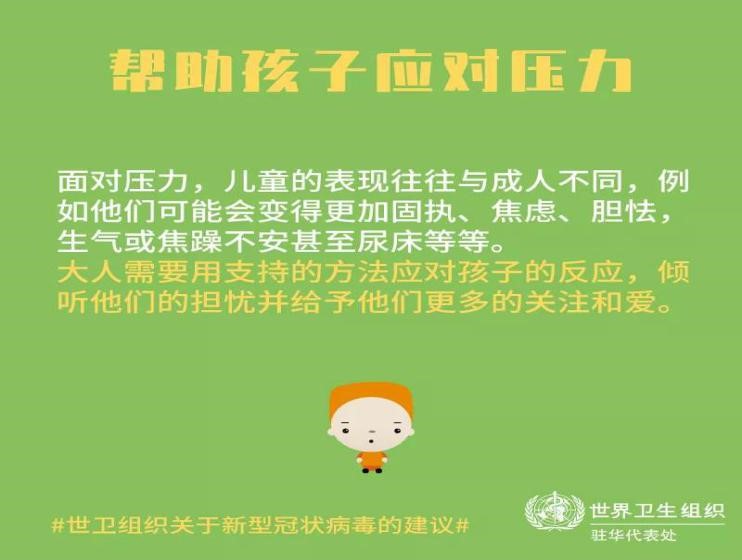 帮助孩子应对压力

面对压力，儿童的表现往往与成人不同，例如他们可能会变得更加固执、焦虑、胆怯，生气或焦躁不安甚至尿床等等。
大人需要用支持的方法应对孩子的反应，倾听他们的担忧并给予他们更多的关注和爱。

#世卫组织关于新型冠状病毒的建议#

世界卫生组织
驻华代表处